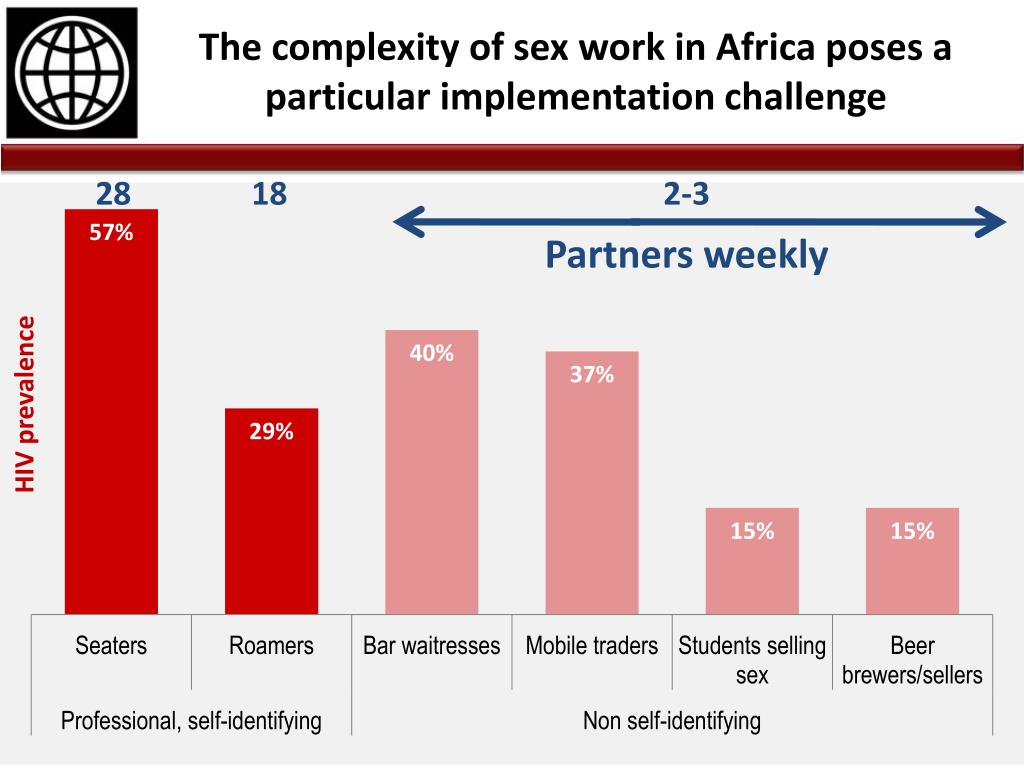 The complexity of sex work in Africa poses a particular implementation challenge

28

18

2-3

Partners weekly

HIV prevalence

57%

29%

40%

37%

15%

15%

Seaters

Roamers

Bar waitresses

Mobile traders

Students selling sex

Beer brewers/sellers

Professional, self-identifying

Non self-identifying